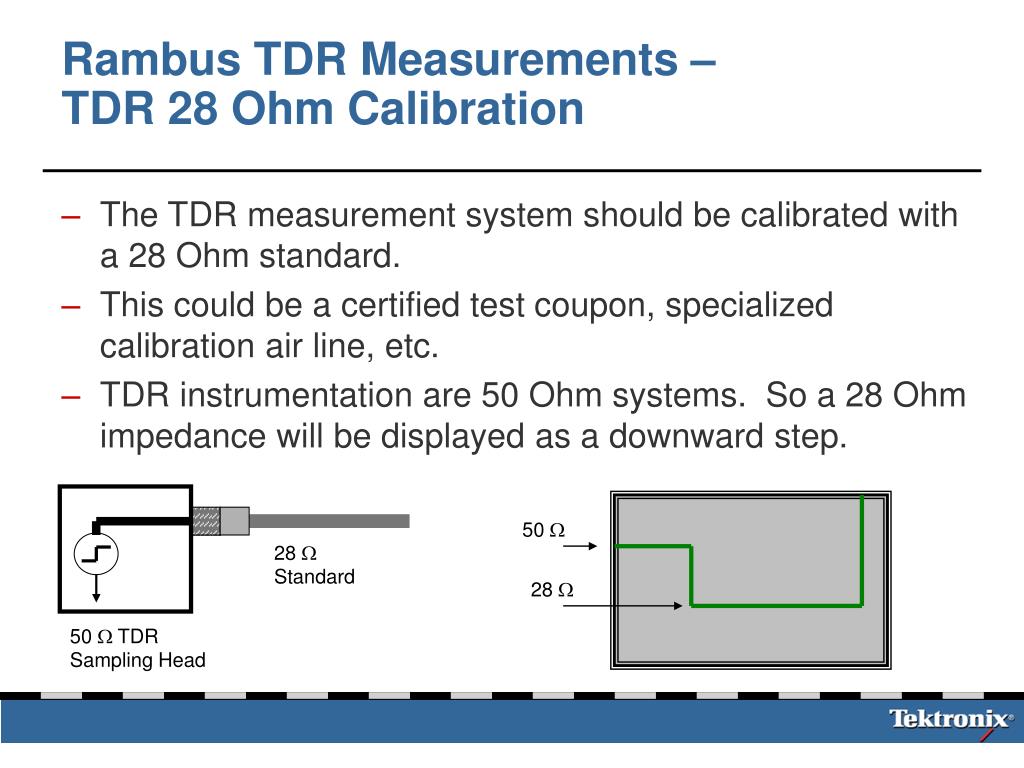 Rambus TDR Measurements – TDR 28 Ohm Calibration

– The TDR measurement system should be calibrated with a 28 Ohm standard.

– This could be a certified test coupon, specialized calibration air line, etc.

– TDR instrumentation are 50 Ohm systems. So a 28 Ohm impedance will be displayed as a downward step.

28 $\Omega$ Standard

50 $\Omega$ TDR Sampling Head

50 $\Omega$

28 $\Omega$

Tektronix®